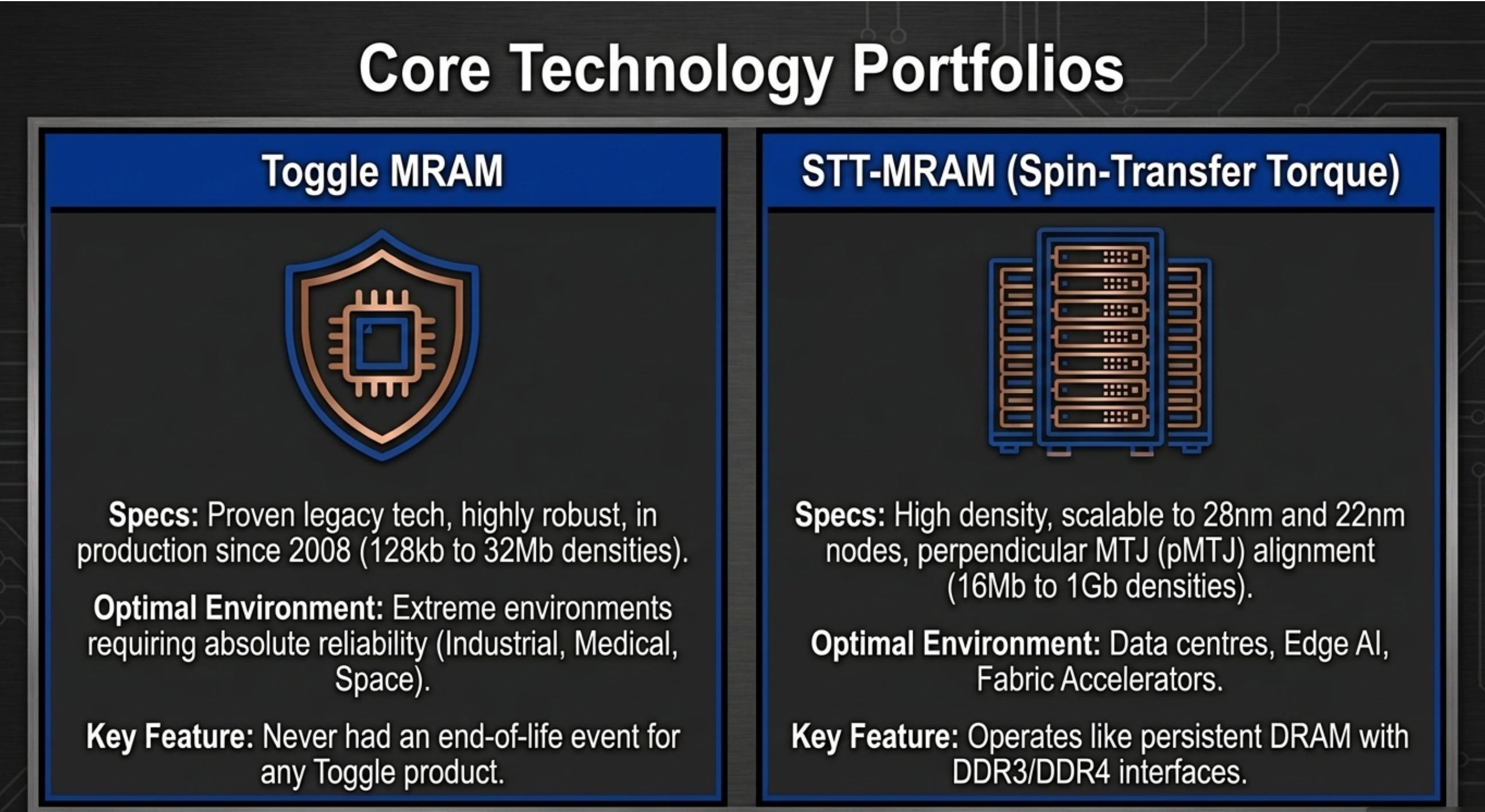 Core Technology Portfolios

Toggle MRAM

Specs: Proven legacy tech, highly robust, in production since 2008 (128kb to 32Mb densities).

Optimal Environment: Extreme environments requiring absolute reliability (Industrial, Medical, Space).

Key Feature: Never had an end-of-life event for any Toggle product.

STT-MRAM (Spin-Transfer Torque)

Specs: High density, scalable to 28nm and 22nm nodes, perpendicular MTJ (pMTJ) alignment (16Mb to 1Gb densities).

Optimal Environment: Data centres, Edge AI, Fabric Accelerators.

Key Feature: Operates like persistent DRAM with DDR3/DDR4 interfaces.